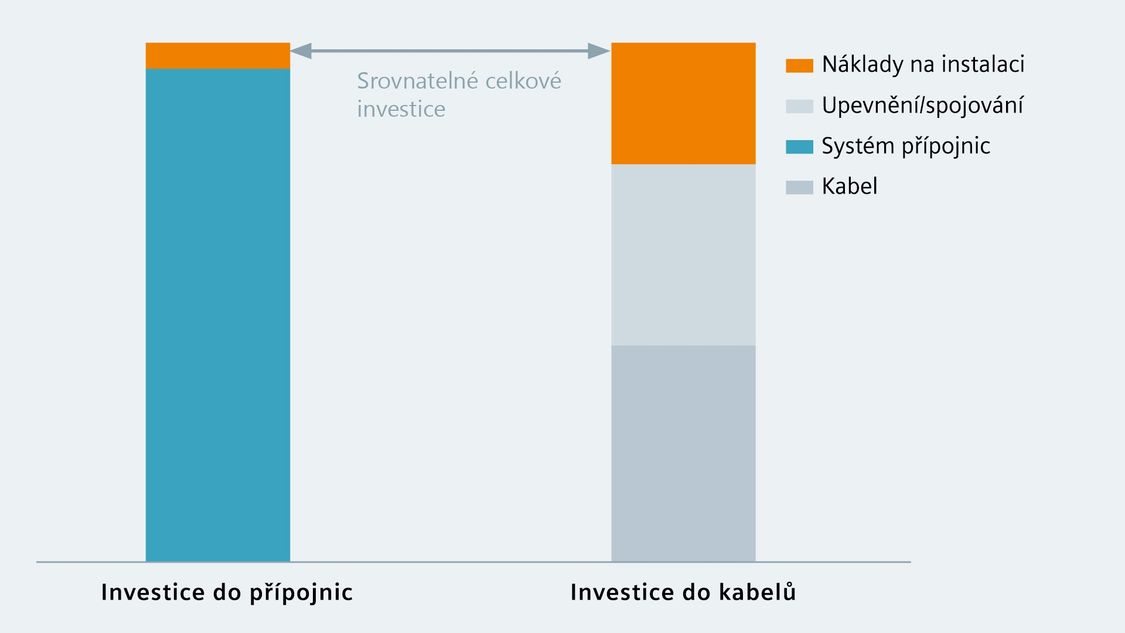 Srovnatelné celkové investice

Náklady na instalaci
Upevnění/spojování
Systém přípojnic
Kabel

Investice do přípojnic
Investice do kabelů